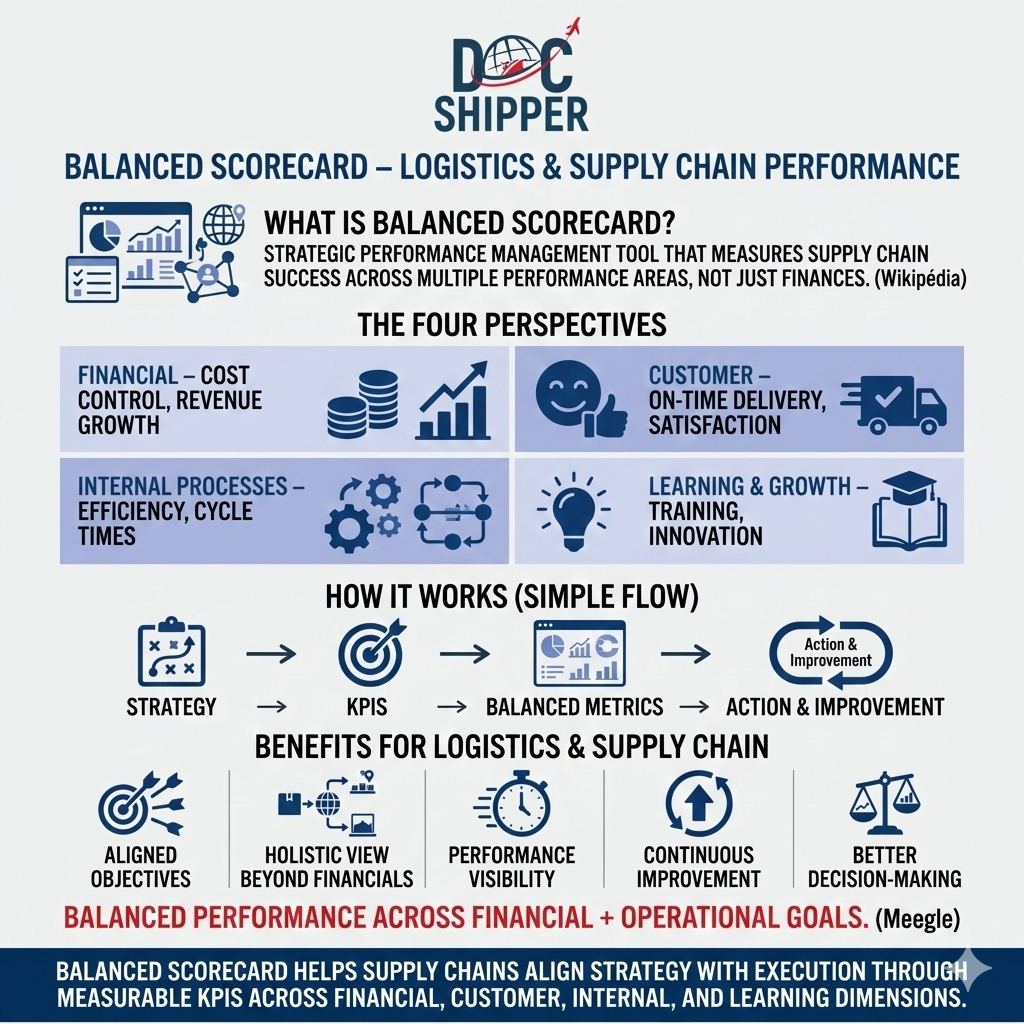 DOC SHIPPER

BALANCED SCORECARD – LOGISTICS & SUPPLY CHAIN PERFORMANCE

WHAT IS BALANCED SCORECARD?

STRATEGIC PERFORMANCE MANAGEMENT TOOL THAT MEASURES SUPPLY CHAIN SUCCESS ACROSS MULTIPLE PERFORMANCE AREAS, NOT JUST FINANCES. (Wikipédia)

THE FOUR PERSPECTIVES

FINANCIAL – COST CONTROL, REVENUE GROWTH

CUSTOMER – ON-TIME DELIVERY, SATISFACTION

INTERNAL PROCESSES – EFFICIENCY, CYCLE TIMES

LEARNING & GROWTH – TRAINING, INNOVATION

HOW IT WORKS (SIMPLE FLOW)

Action & Improvement

STRATEGY → KPIS → BALANCED METRICS → ACTION & IMPROVEMENT

BENEFITS FOR LOGISTICS & SUPPLY CHAIN

ALIGNED OBJECTIVES

HOLISTIC VIEW BEYOND FINANCIALS

PERFORMANCE VISIBILITY

CONTINUOUS IMPROVEMENT

BETTER DECISION-MAKING

BALANCED PERFORMANCE ACROSS FINANCIAL + OPERATIONAL GOALS. (Meegle)

BALANCED SCORECARD HELPS SUPPLY CHAINS ALIGN STRATEGY WITH EXECUTION THROUGH MEASURABLE KPIS ACROSS FINANCIAL, CUSTOMER, INTERNAL, AND LEARNING DIMENSIONS.